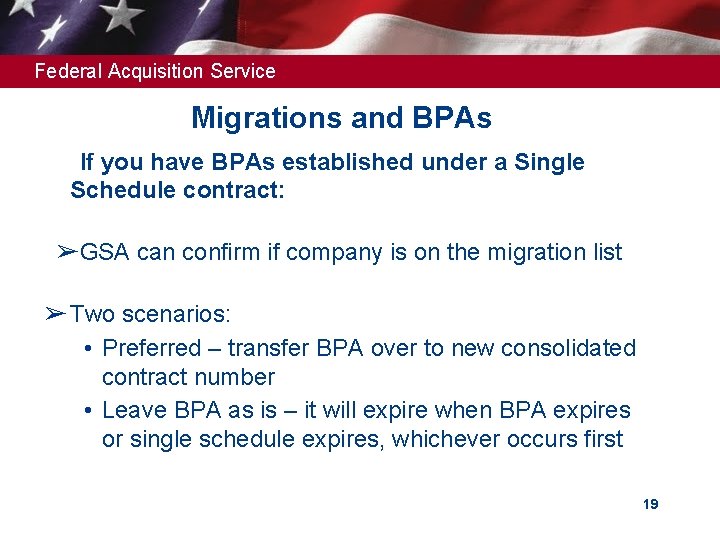 Federal Acquisition Service

Migrations and BPAs

If you have BPAs established under a Single Schedule contract:

➢GSA can confirm if company is on the migration list

➢Two scenarios:

• Preferred – transfer BPA over to new consolidated contract number

• Leave BPA as is – it will expire when BPA expires or single schedule expires, whichever occurs first

19